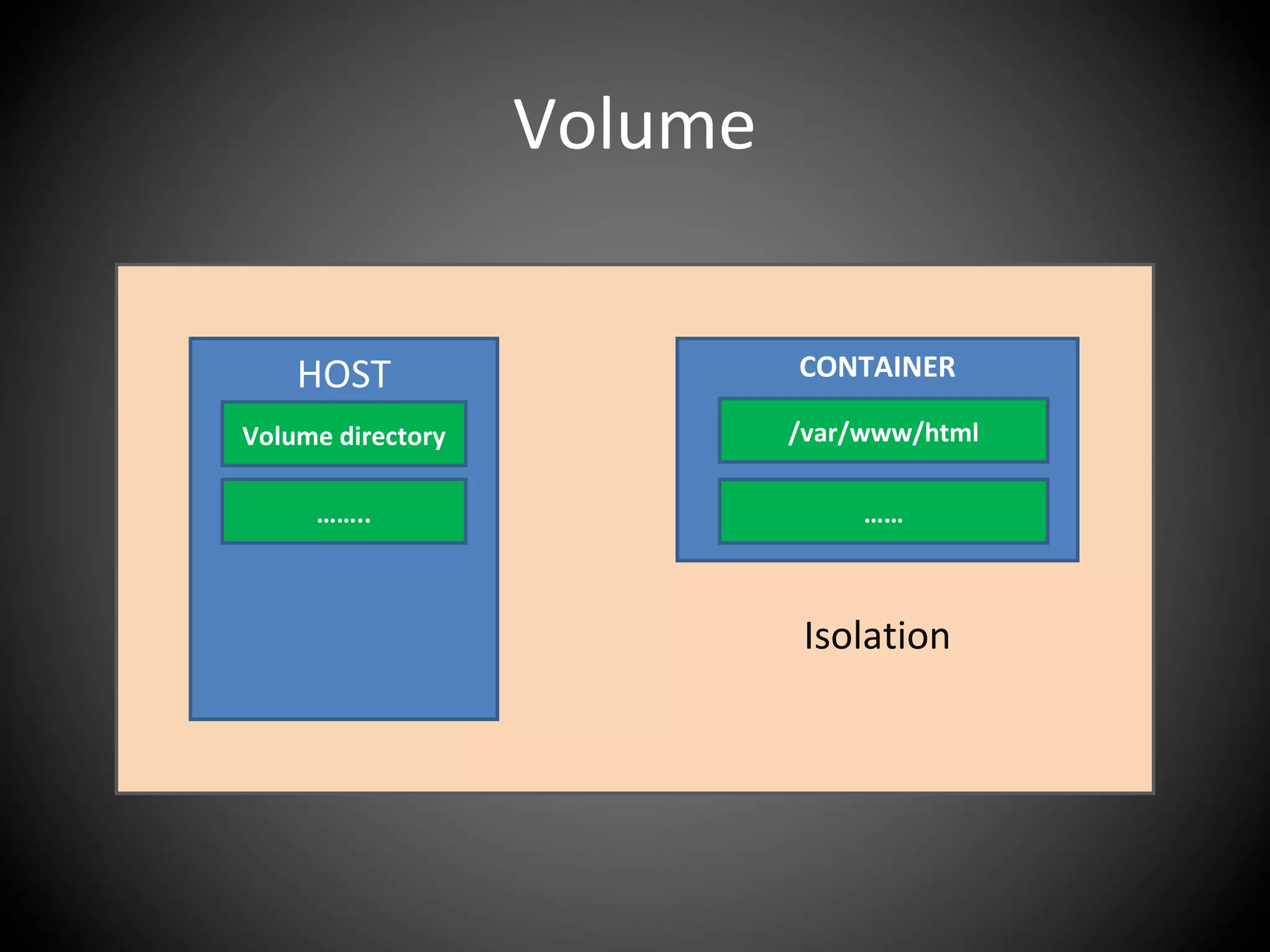 Volume

HOST

Volume directory

……..

CONTAINER

/var/www/html

……

Isolation